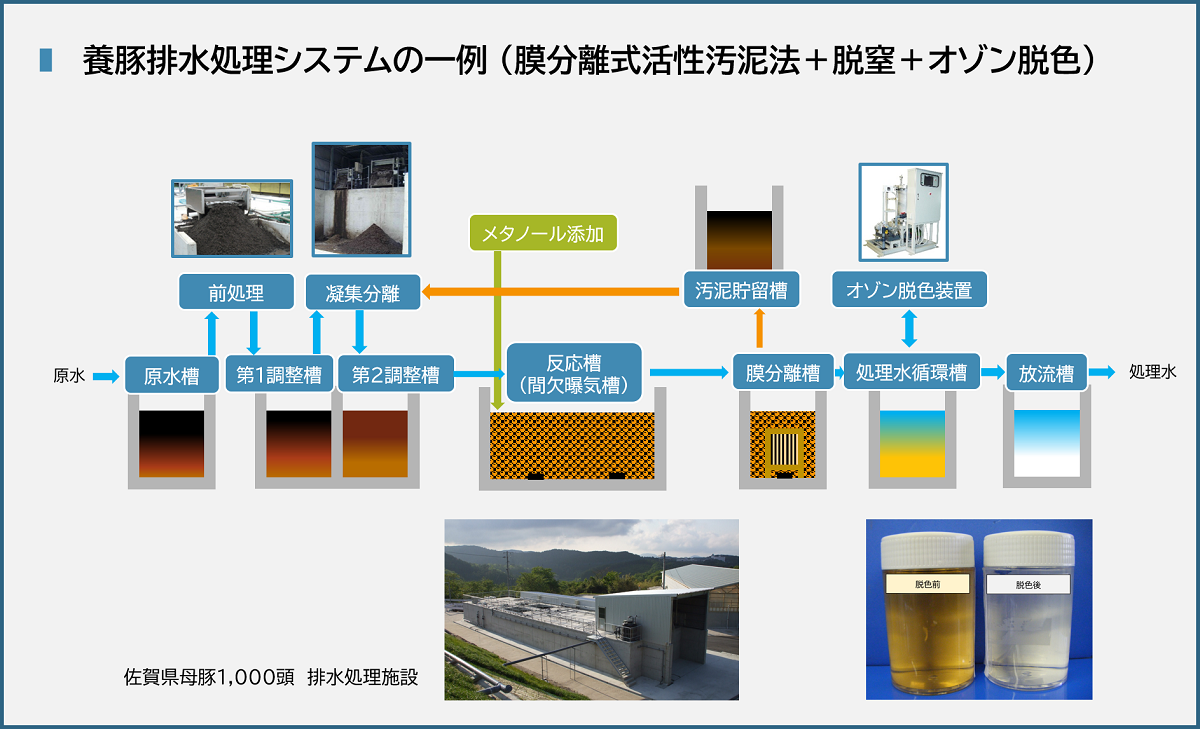 養豚排水処理システムの一例（膜分離式活性汚泥法＋脱窒＋オゾン脱色）

メタノール添加

前処理

凝集分離

汚泥貯留槽

オゾン脱色装置

原水

原水槽

第1調整槽

第2調整槽

反応槽
（間欠曝気槽）

膜分離槽

処理水循環槽

放流槽

処理水

佐賀県母豚1,000頭　排水処理施設

脱色前

脱色後